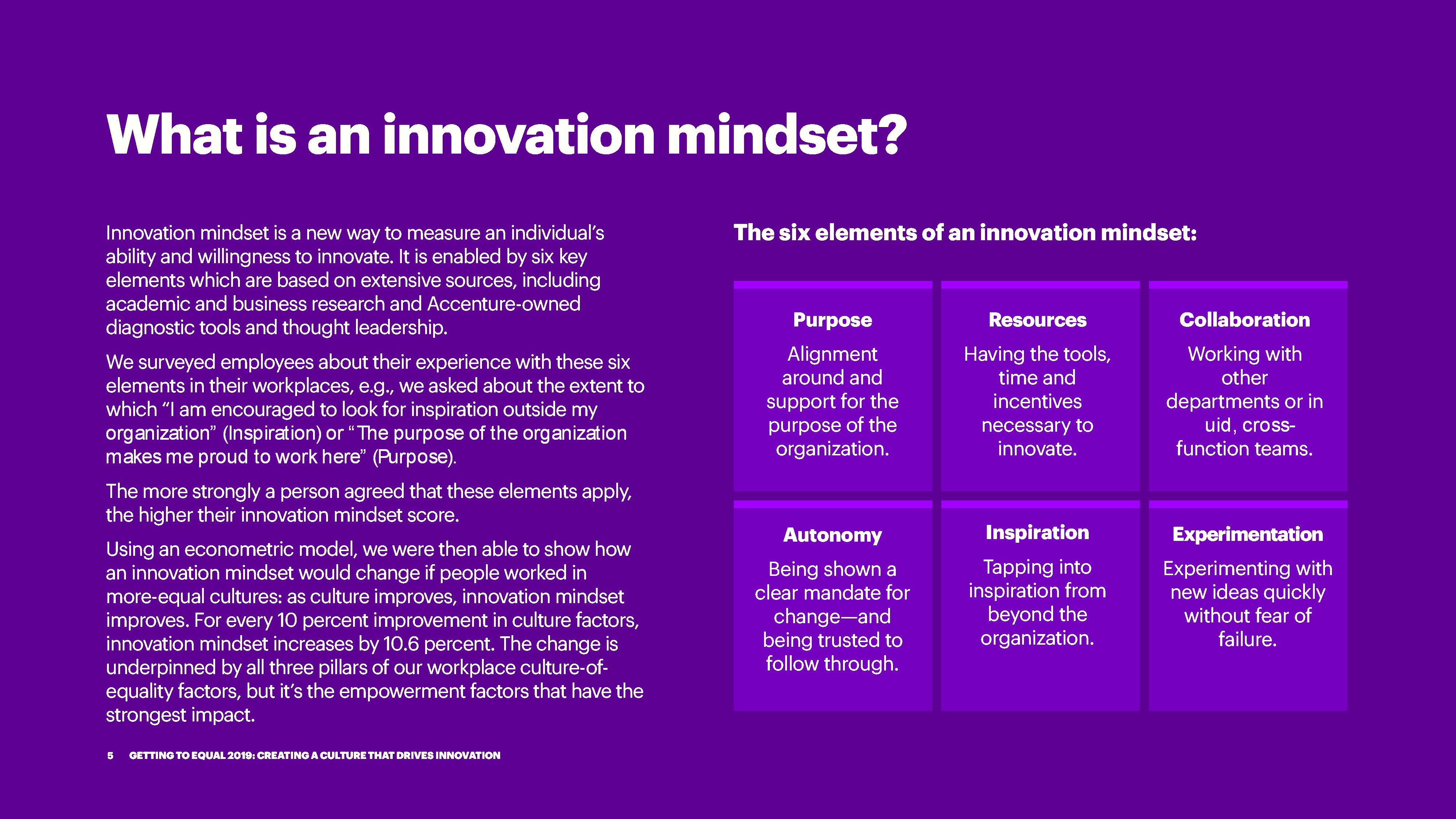 What is an innovation mindset?

Innovation mindset is a new way to measure an individual's ability and willingness to innovate. It is enabled by six key elements which are based on extensive sources, including academic and business research and Accenture-owned diagnostic tools and thought leadership.

We surveyed employees about their experience with these six elements in their workplaces, e.g., we asked about the extent to which "I am encouraged to look for inspiration outside my organization" (Inspiration) or "The purpose of the organization makes me proud to work here" (Purpose).

The more strongly a person agreed that these elements apply, the higher their innovation mindset score.

Using an econometric model, we were then able to show how an innovation mindset would change if people worked in more-equal cultures: as culture improves, innovation mindset improves. For every 10 percent improvement in culture factors, innovation mindset increases by 10.6 percent. The change is underpinned by all three pillars of our workplace culture-of-equality factors, but it's the empowerment factors that have the strongest impact.

The six elements of an innovation mindset:

Purpose
Alignment around and support for the purpose of the organization.

Resources
Having the tools, time and incentives necessary to innovate.

Collaboration
Working with other departments or in uid, cross-function teams.

Autonomy
Being shown a clear mandate for change—and being trusted to follow through.

Inspiration
Tapping into inspiration from beyond the organization.

Experimentation
Experimenting with new ideas quickly without fear of failure.

5 GETTING TO EQUAL 2019: CREATING A CULTURE THAT DRIVES INNOVATION